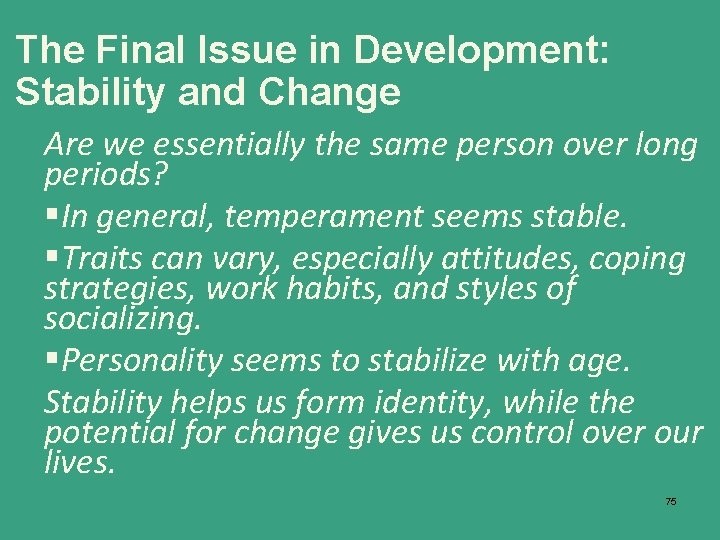 The Final Issue in Development: Stability and Change

Are we essentially the same person over long periods?

▪In general, temperament seems stable.

▪Traits can vary, especially attitudes, coping strategies, work habits, and styles of socializing.

▪Personality seems to stabilize with age.

Stability helps us form identity, while the potential for change gives us control over our lives.

75